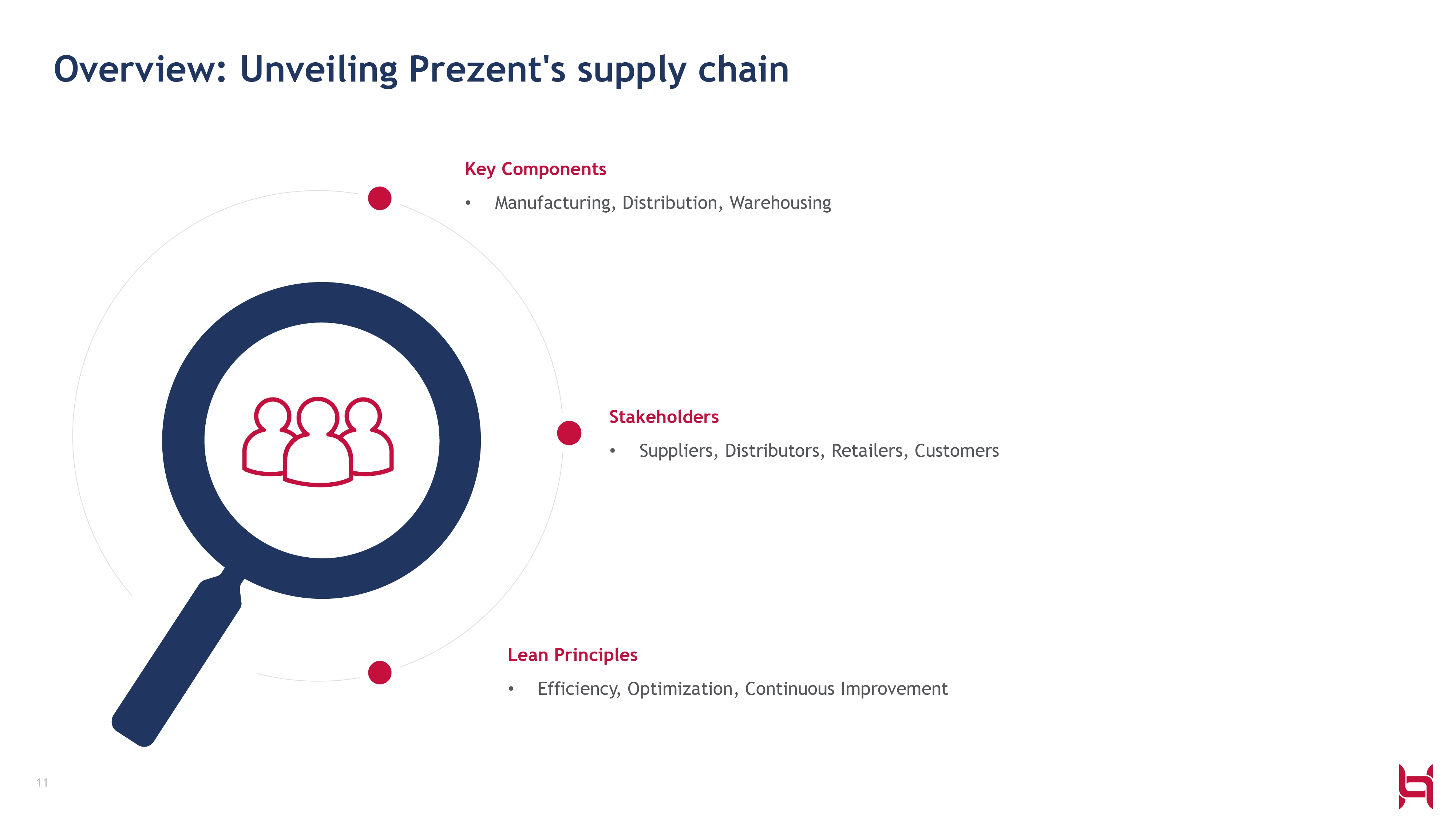 Overview: Unveiling Prezent's supply chain

Key Components

• Manufacturing, Distribution, Warehousing

Stakeholders

• Suppliers, Distributors, Retailers, Customers

Lean Principles

• Efficiency, Optimization, Continuous Improvement

11